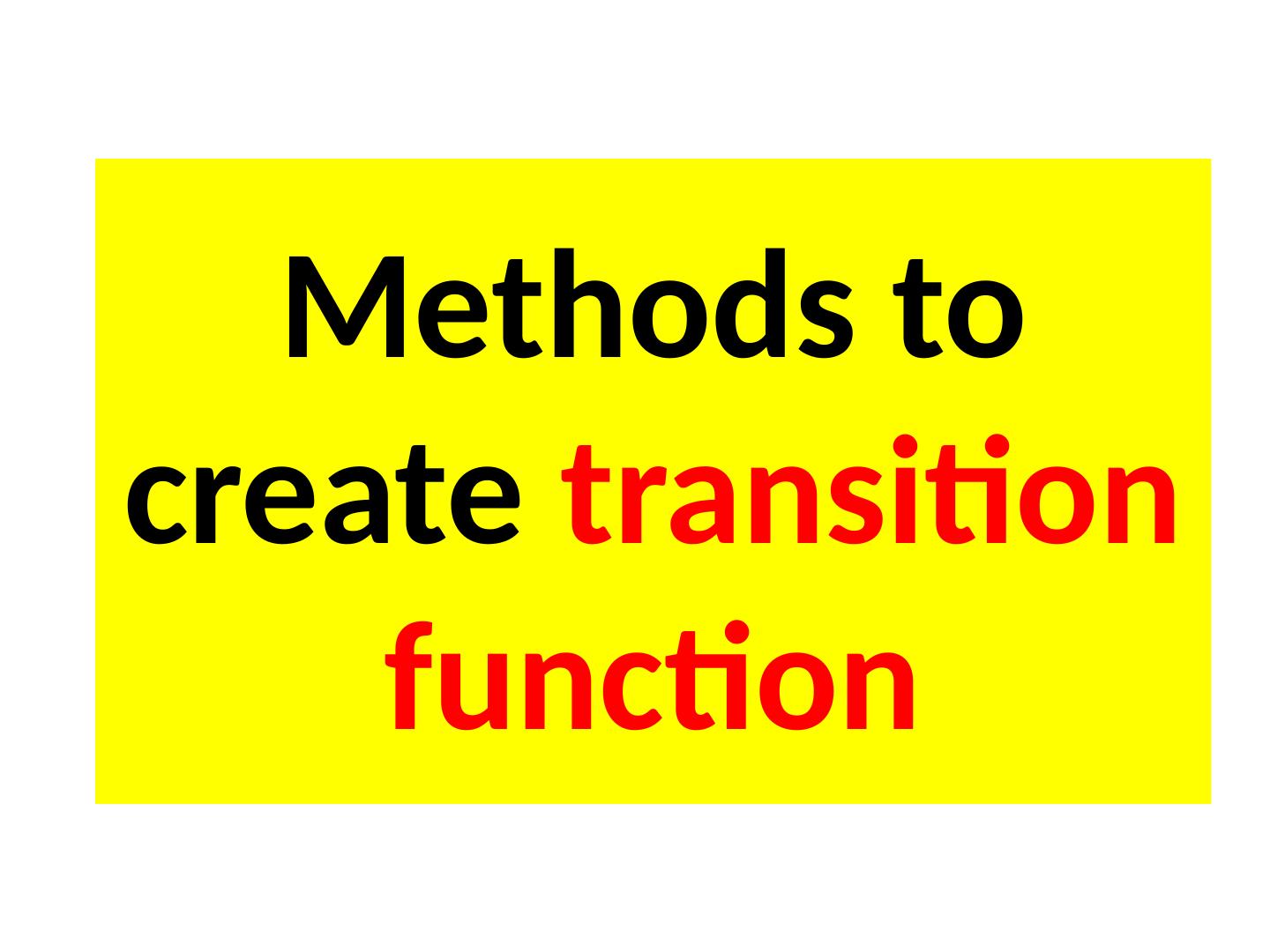 Methods to create transition function